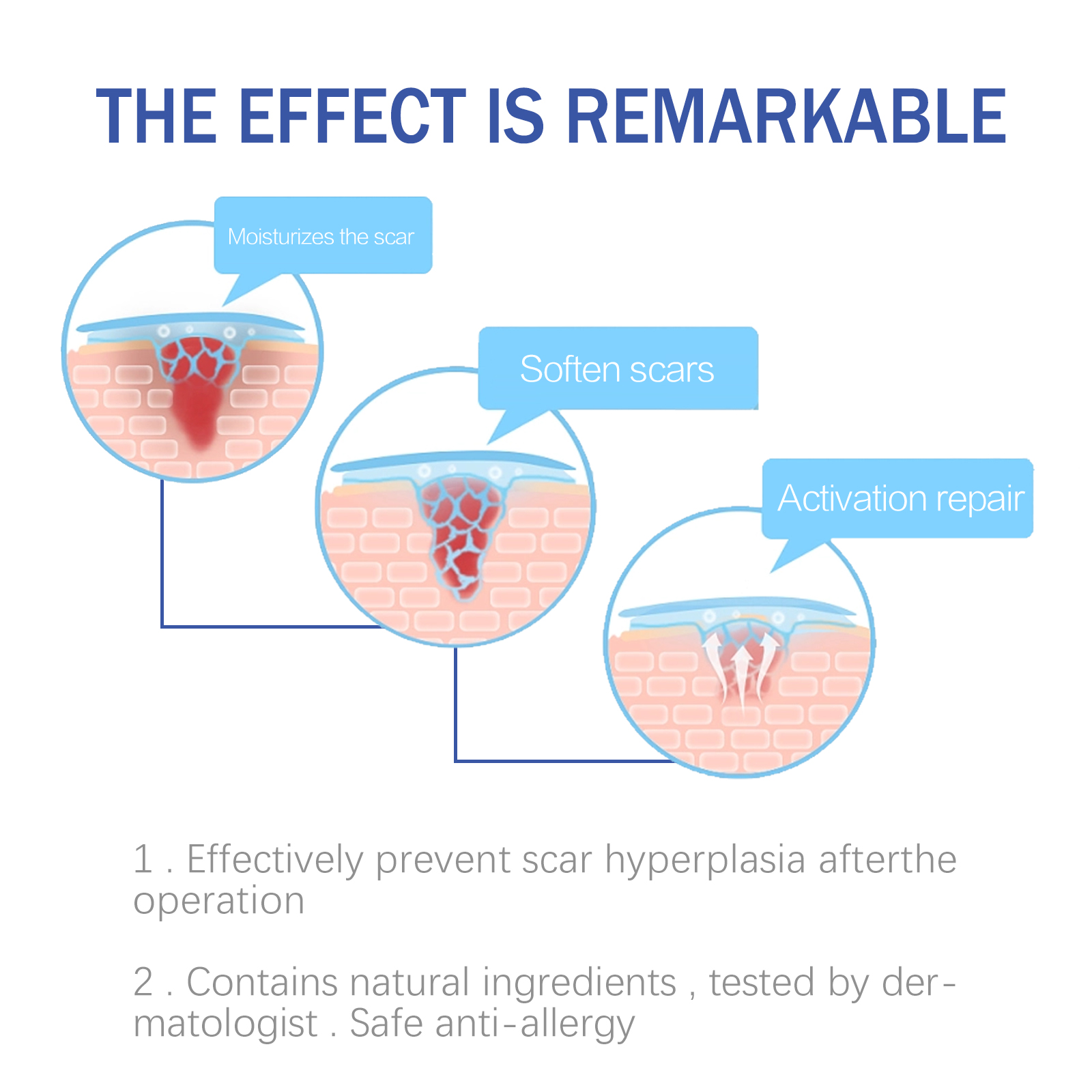 THE EFFECT IS REMARKABLE

Moisturizes the scar

Soften scars

Activation repair

1 . Effectively prevent scar hyperplasia afterthe operation

2 . Contains natural ingredients , tested by dermatologist . Safe anti-allergy